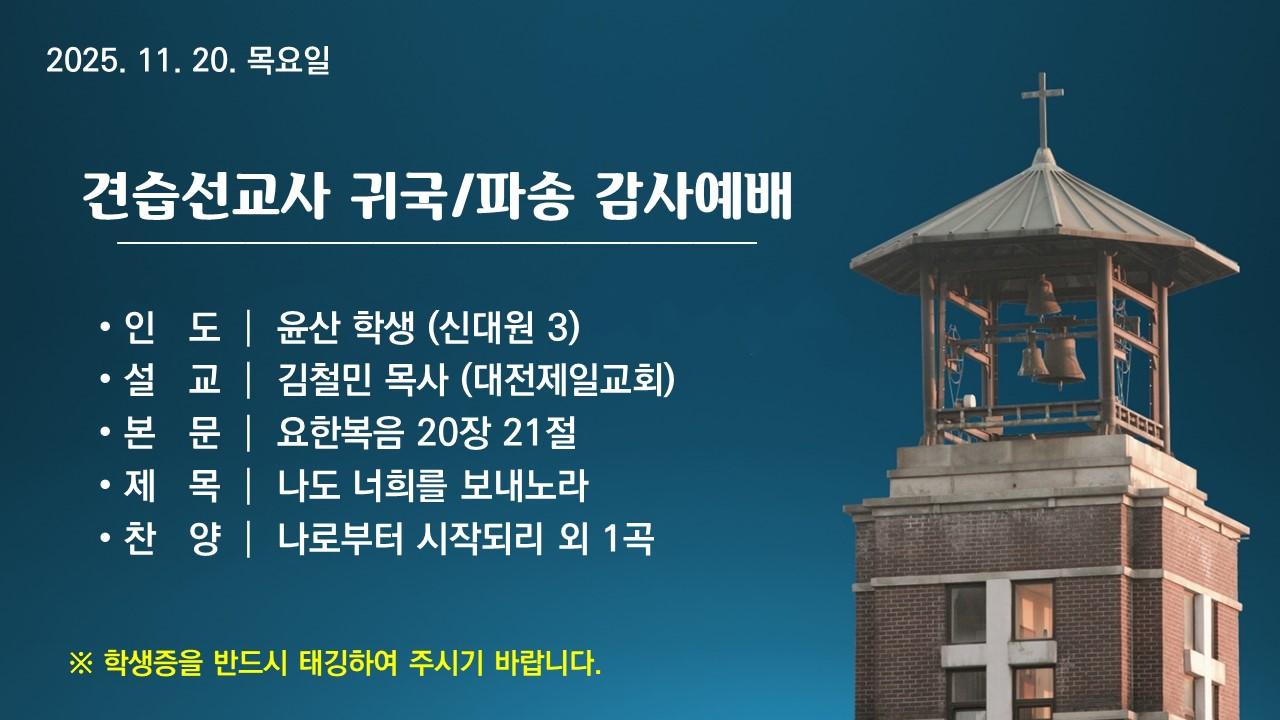 2025. 11. 20. 목요일

견습선교사 귀국/파송 감사예배

• 인 도 | 윤산 학생 (신대원 3)
• 설 교 | 김철민 목사 (대전제일교회)
• 본 문 | 요한복음 20장 21절
• 제 목 | 나도 너희를 보내노라
• 찬 양 | 나로부터 시작되리 외 1곡

※ 학생증을 반드시 태깅하여 주시기 바랍니다.